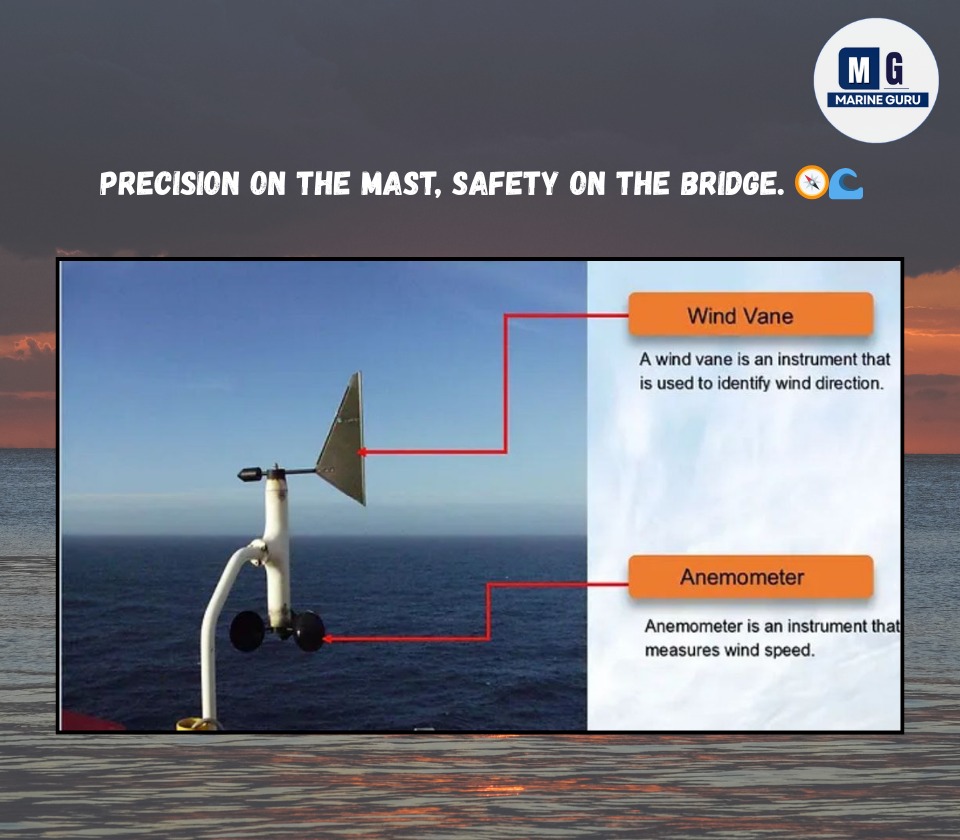 M G
MARINE GURU

PRECISION ON THE MAST, SAFETY ON THE BRIDGE. 🧭🌊

Wind Vane

A wind vane is an instrument that is used to identify wind direction.

Anemometer

Anemometer is an instrument that measures wind speed.